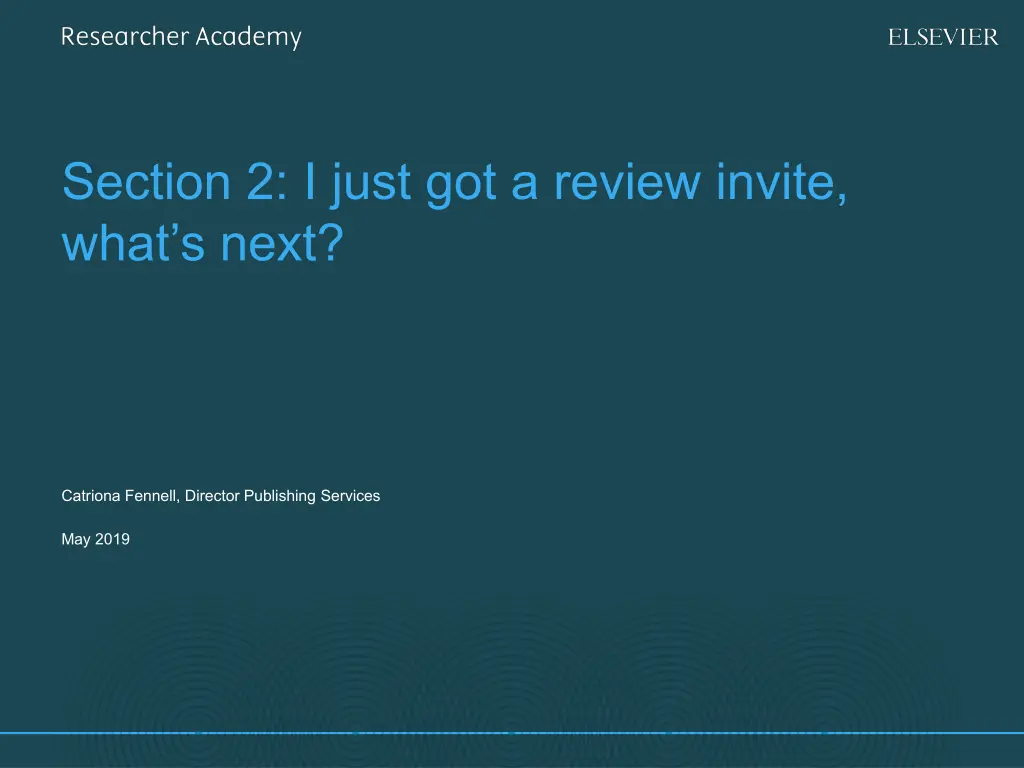 Researcher Academy

ELSEVIER

Section 2: I just got a review invite, what’s next?

Catriona Fennell, Director Publishing Services

May 2019